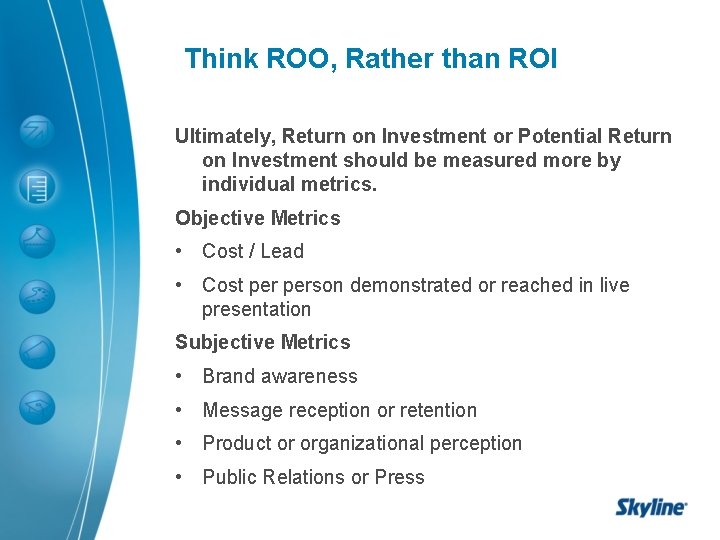 Think ROO, Rather than ROI

Ultimately, Return on Investment or Potential Return on Investment should be measured more by individual metrics.

Objective Metrics

• Cost / Lead

• Cost per person demonstrated or reached in live presentation

Subjective Metrics

• Brand awareness

• Message reception or retention

• Product or organizational perception

• Public Relations or Press

Skyline